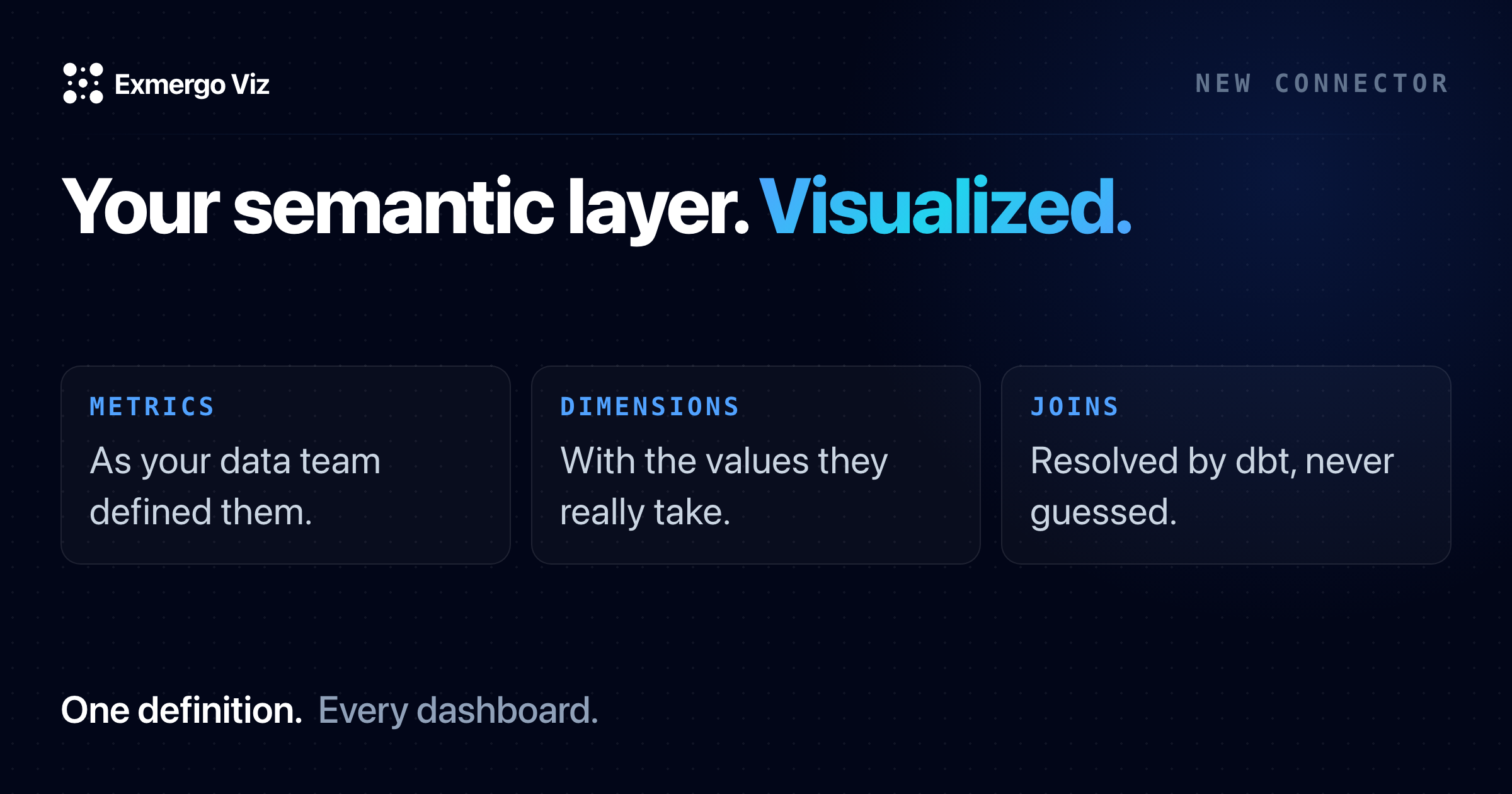 Exmergo Viz

NEW CONNECTOR

Your semantic layer. Visualized.

METRICS
As your data team defined them.

DIMENSIONS
With the values they really take.

JOINS
Resolved by dbt, never guessed.

One definition. Every dashboard.